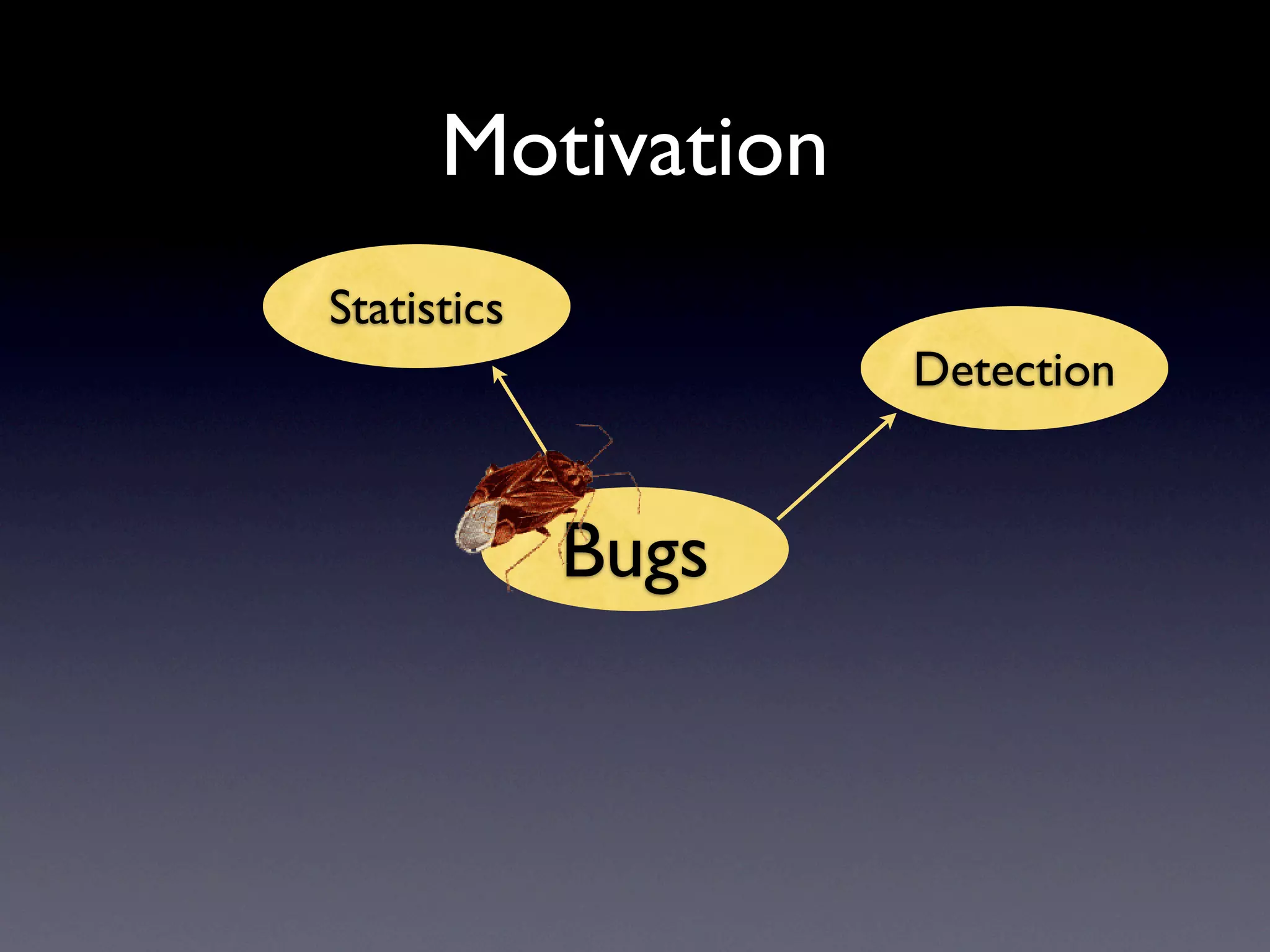 Motivation

Statistics

Detection

Bugs